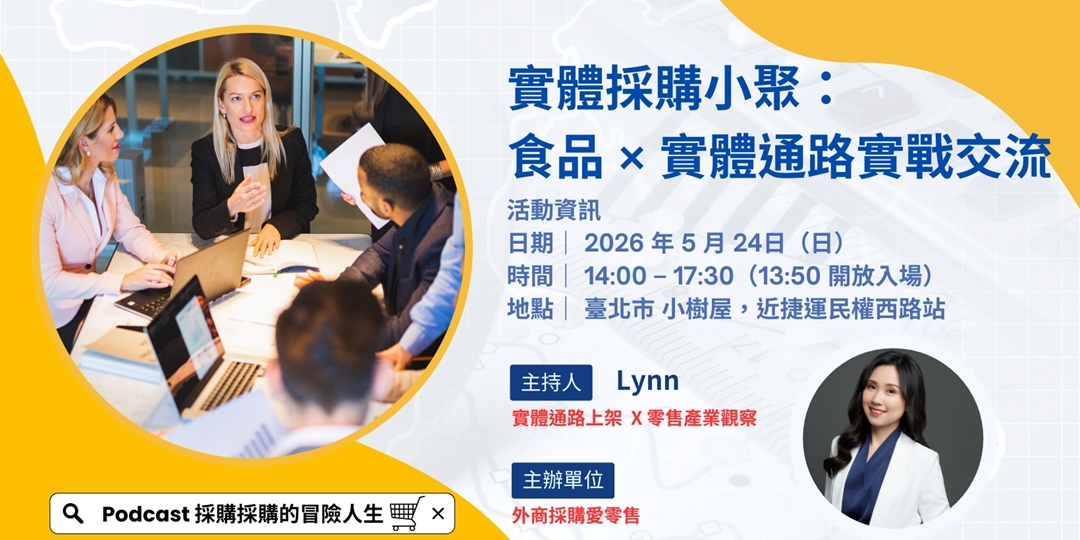 實體採購小聚：
食品 × 實體通路實戰交流

活動資訊
日期｜ 2026 年 5 月 24日（日）
時間｜ 14:00 – 17:30（13:50 開放入場）
地點｜ 臺北市 小樹屋，近捷運民權西路站

主持人 Lynn
實體通路上架 X 零售產業觀察

主辦單位
外商採購愛零售

Podcast 採購採購的冒險人生 ×